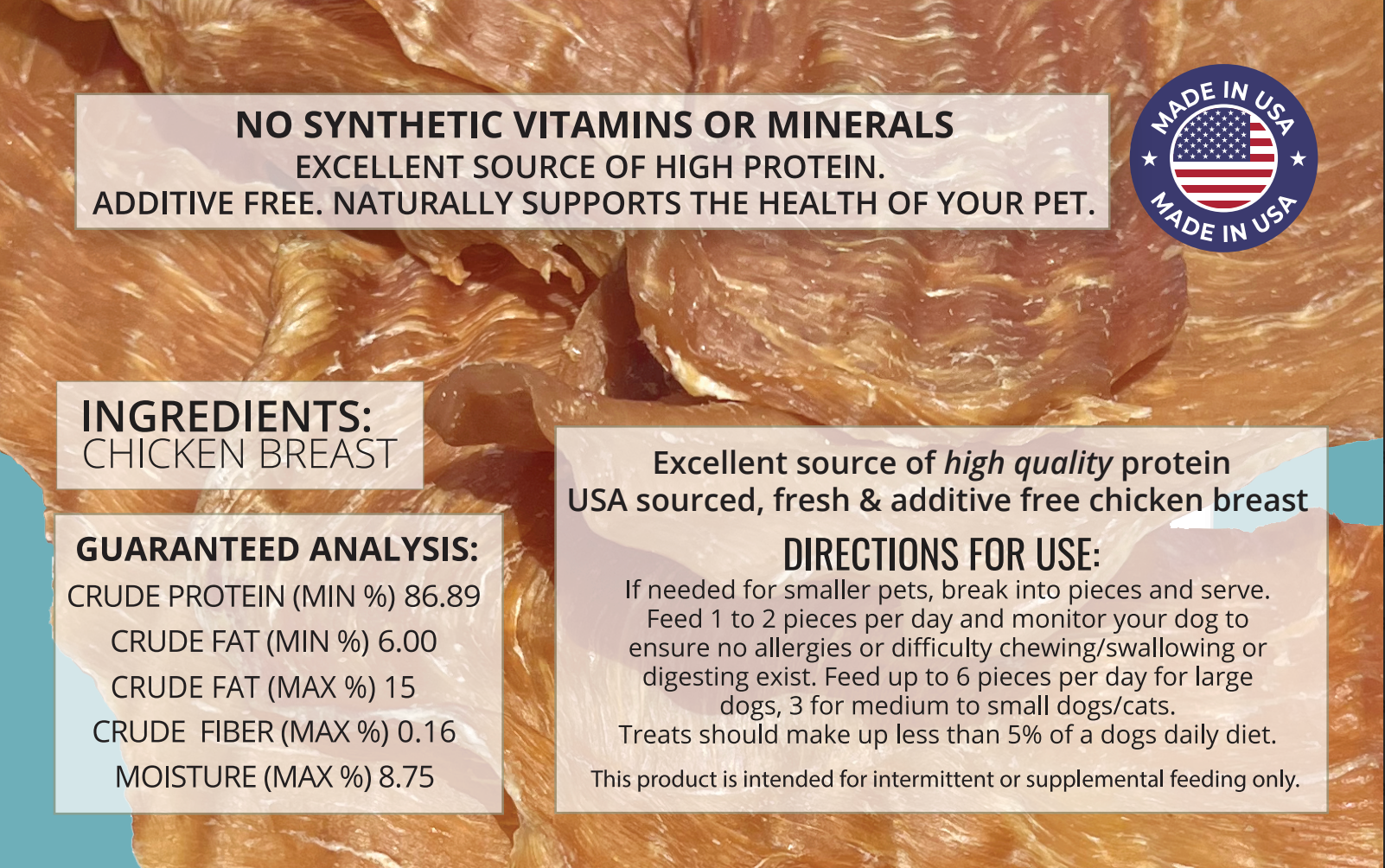 NO SYNTHETIC VITAMINS OR MINERALS
EXCELLENT SOURCE OF HIGH PROTEIN.
ADDITIVE FREE. NATURALLY SUPPORTS THE HEALTH OF YOUR PET.

MADE IN USA
MADE IN USA

INGREDIENTS:
CHICKEN BREAST

GUARANTEED ANALYSIS:
CRUDE PROTEIN (MIN %) 86.89
CRUDE FAT (MIN %) 6.00
CRUDE FAT (MAX %) 15
CRUDE FIBER (MAX %) 0.16
MOISTURE (MAX %) 8.75

Excellent source of high quality protein
USA sourced, fresh & additive free chicken breast

DIRECTIONS FOR USE:
If needed for smaller pets, break into pieces and serve. Feed 1 to 2 pieces per day and monitor your dog to ensure no allergies or difficulty chewing/swallowing or digesting exist. Feed up to 6 pieces per day for large dogs, 3 for medium to small dogs/cats.
Treats should make up less than 5% of a dogs daily diet.

This product is intended for intermittent or supplemental feeding only.